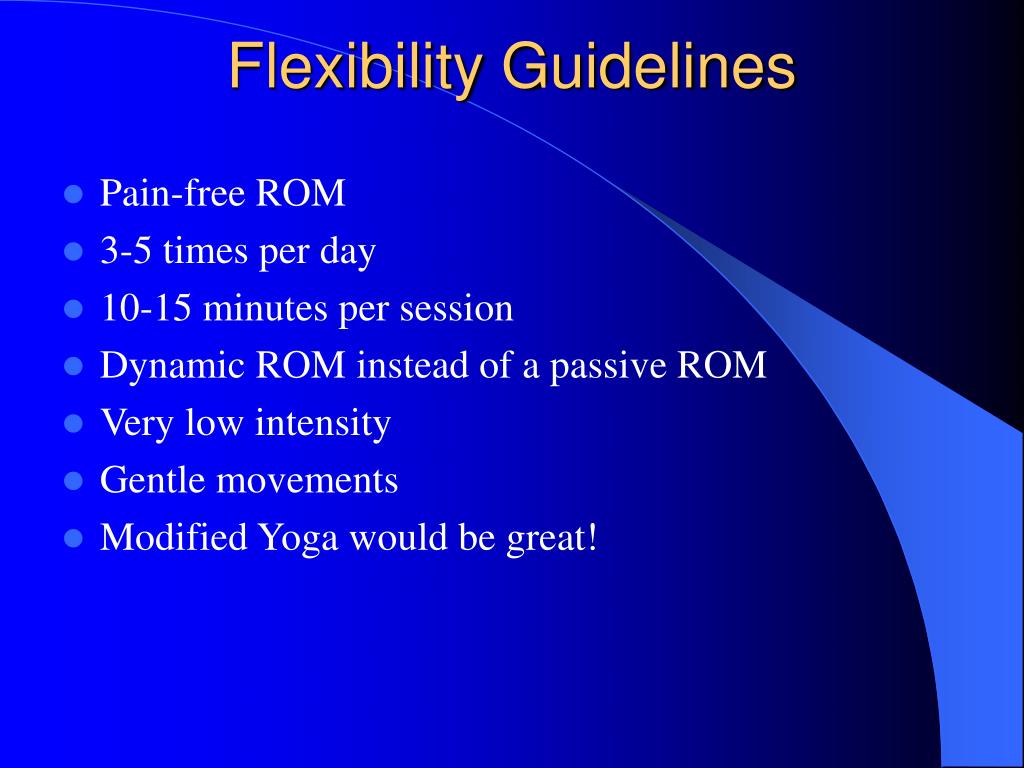 Flexibility Guidelines

- Pain-free ROM
- 3-5 times per day
- 10-15 minutes per session
- Dynamic ROM instead of a passive ROM
- Very low intensity
- Gentle movements
- Modified Yoga would be great!